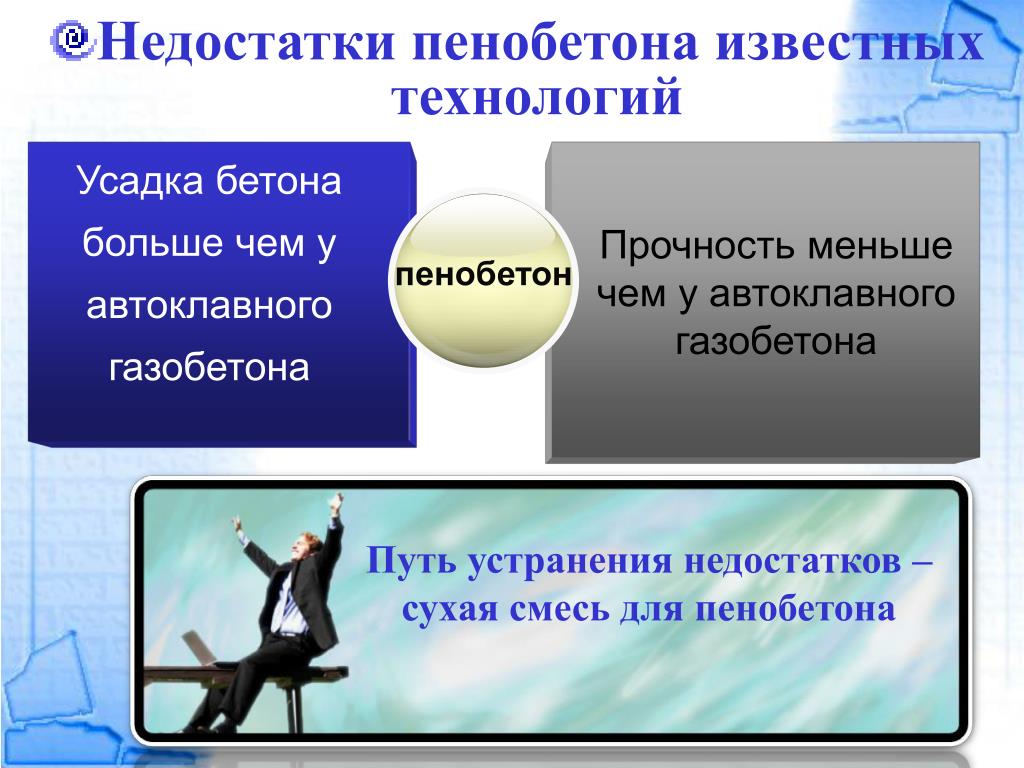 Недостатки пенобетона известных технологий

Усадка бетона больше чем у автоклавного газобетона

пенобетон

Прочность меньше чем у автоклавного газобетона

Путь устранения недостатков – сухая смесь для пенобетона